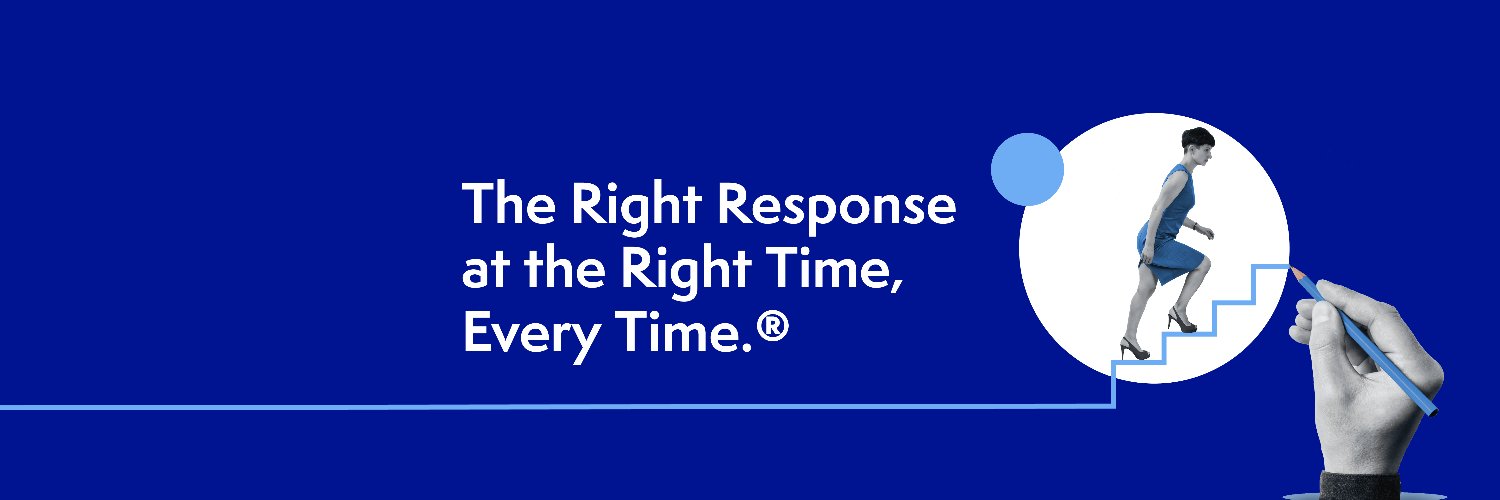 The Right Response at the Right Time, Every Time.®